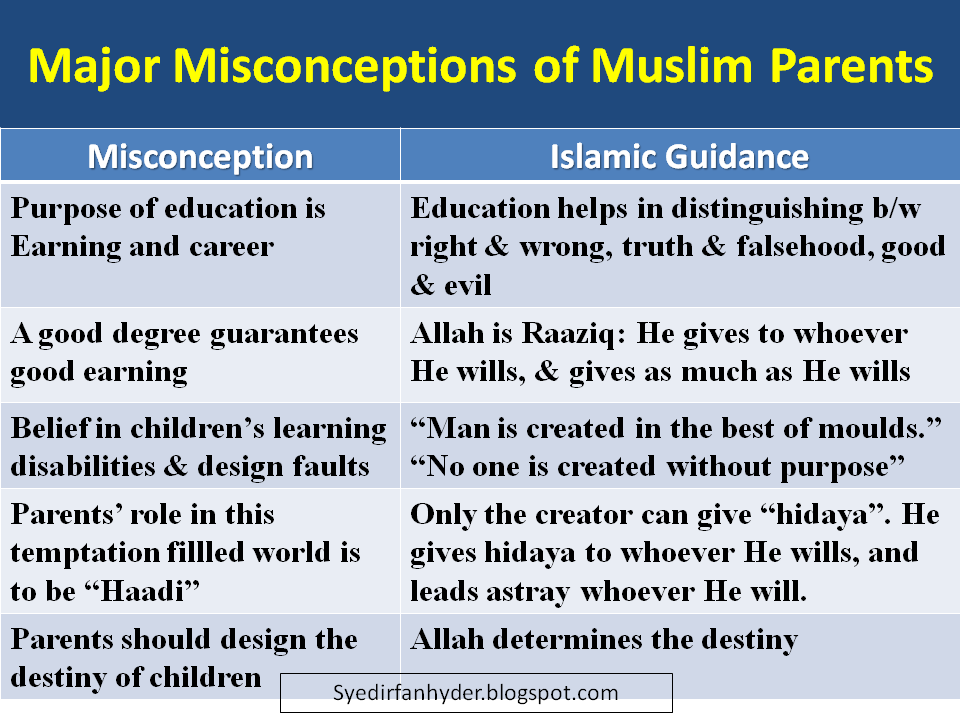 Major Misconceptions of Muslim Parents

| Misconception | Islamic Guidance |
|---|---|
| Purpose of education is Earning and career | Education helps in distinguishing b/w right & wrong, truth & falsehood, good & evil |
| A good degree guarantees good earning | Allah is Raaziq: He gives to whoever He wills, & gives as much as He wills |
| Belief in children's learning disabilities & design faults | "Man is created in the best of moulds." "No one is created without purpose" |
| Parents' role in this temptation fillled world is to be "Haadi" | Only the creator can give "hidaya". He gives hidaya to whoever He wills, and leads astray whoever He will. |
| Parents should design the destiny of children | Allah determines the destiny |

Syedirfanhyder.blogspot.com